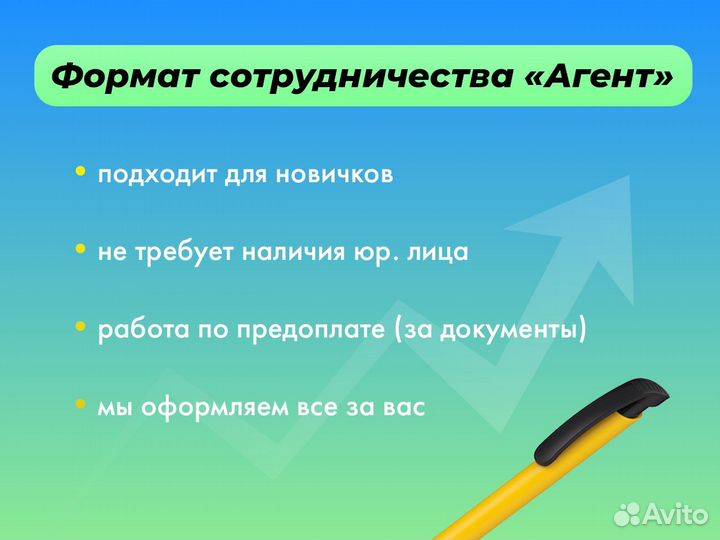 Формат сотрудничества «Агент»

• подходит для новичков

• не требует наличия юр. лица

• работа по предоплате (за документы)

• мы оформляем все за вас

Avito